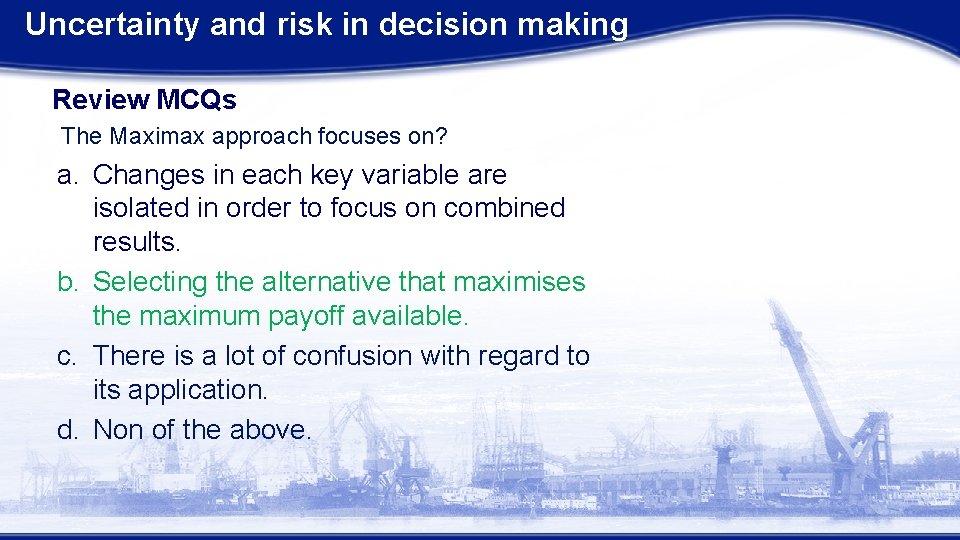 Uncertainty and risk in decision making

Review MCQs

The Maximax approach focuses on?

a. Changes in each key variable are isolated in order to focus on combined results.

b. Selecting the alternative that maximises the maximum payoff available.

c. There is a lot of confusion with regard to its application.

d. Non of the above.